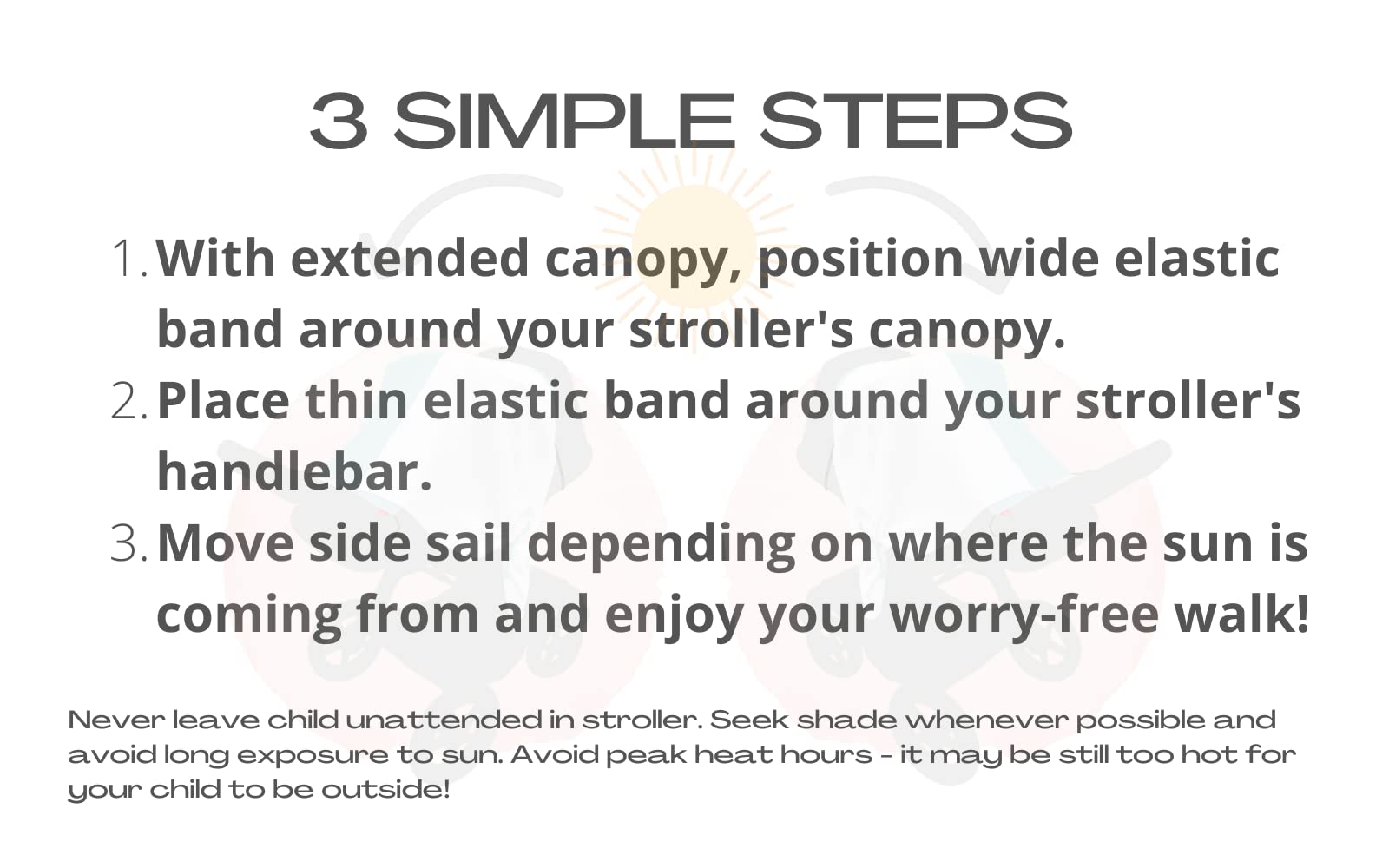 3 SIMPLE STEPS

1. With extended canopy, position wide elastic band around your stroller's canopy.
2. Place thin elastic band around your stroller's handlebar.
3. Move side sail depending on where the sun is coming from and enjoy your worry-free walk!

Never leave child unattended in stroller. Seek shade whenever possible and avoid long exposure to sun. Avoid peak heat hours - it may be still too hot for your child to be outside!